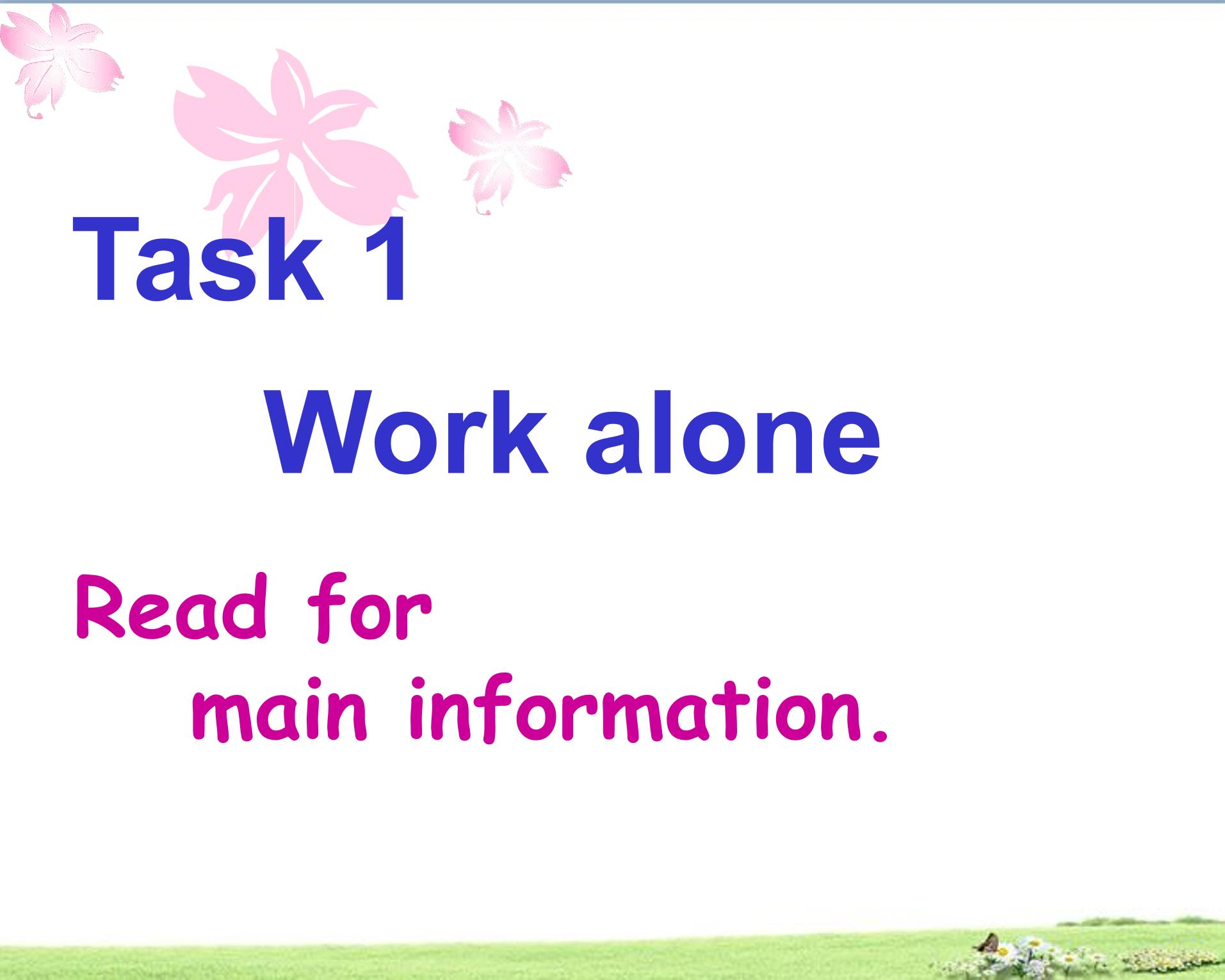 Task 1

Work alone

Read for main information.